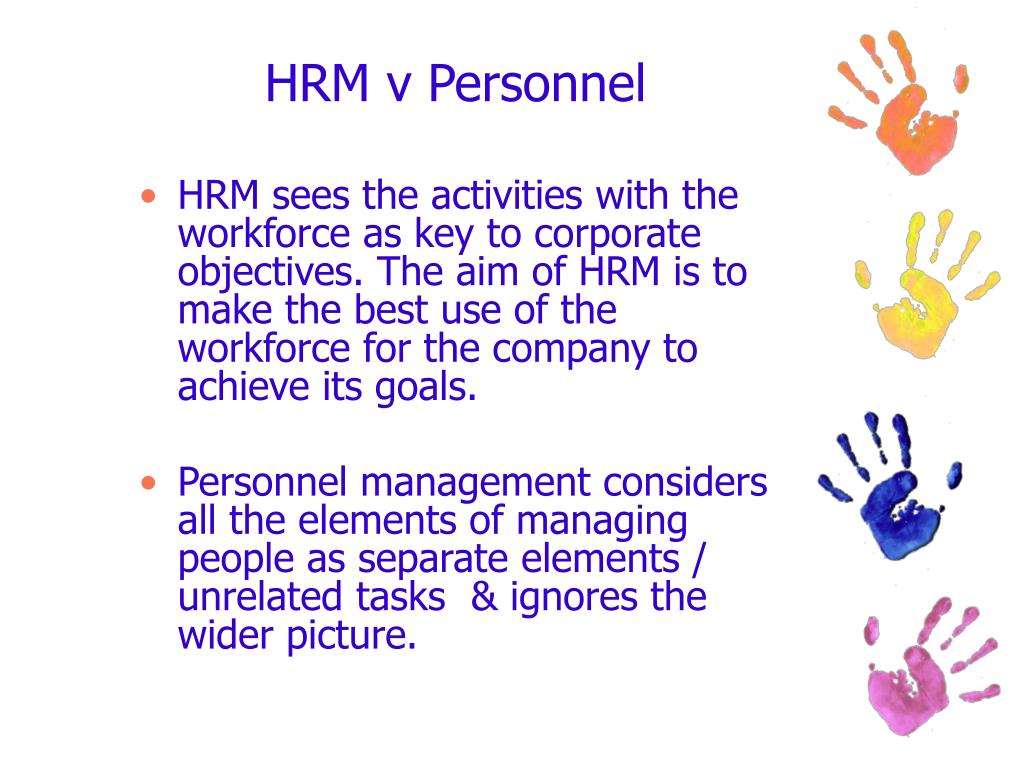 HRM v Personnel

• HRM sees the activities with the workforce as key to corporate objectives. The aim of HRM is to make the best use of the workforce for the company to achieve its goals.

• Personnel management considers all the elements of managing people as separate elements / unrelated tasks & ignores the wider picture.